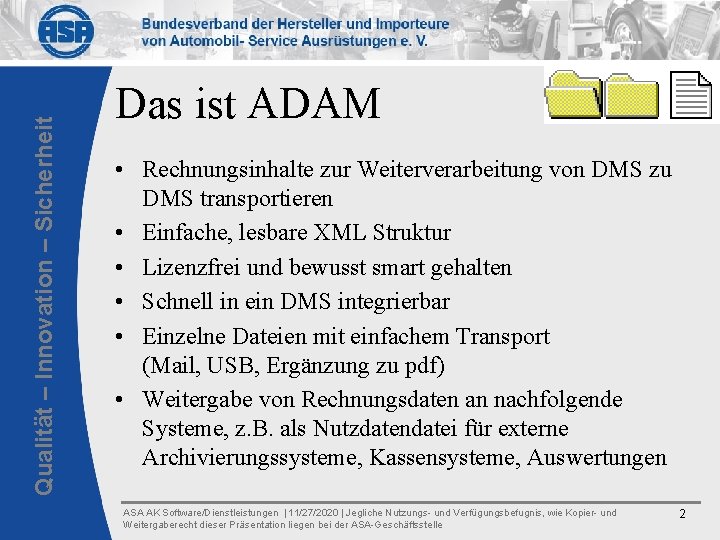 ASA

Bundesverband der Hersteller und Importeure von Automobil- Service Ausrüstungen e. V.

Qualität – Innovation – Sicherheit

Das ist ADAM

• Rechnungsinhalte zur Weiterverarbeitung von DMS zu DMS transportieren
• Einfache, lesbare XML Struktur
• Lizenzfrei und bewusst smart gehalten
• Schnell in ein DMS integrierbar
• Einzelne Dateien mit einfachem Transport (Mail, USB, Ergänzung zu pdf)
• Weitergabe von Rechnungsdaten an nachfolgende Systeme, z.B. als Nutzdatendatei für externe Archivierungssysteme, Kassensysteme, Auswertungen

ASA AK Software/Dienstleistungen | 11/27/2020 | Jegliche Nutzungs- und Verfügungsbefugnis, wie Kopier- und Weitergaberecht dieser Präsentation liegen bei der ASA-Geschäftsstelle

2